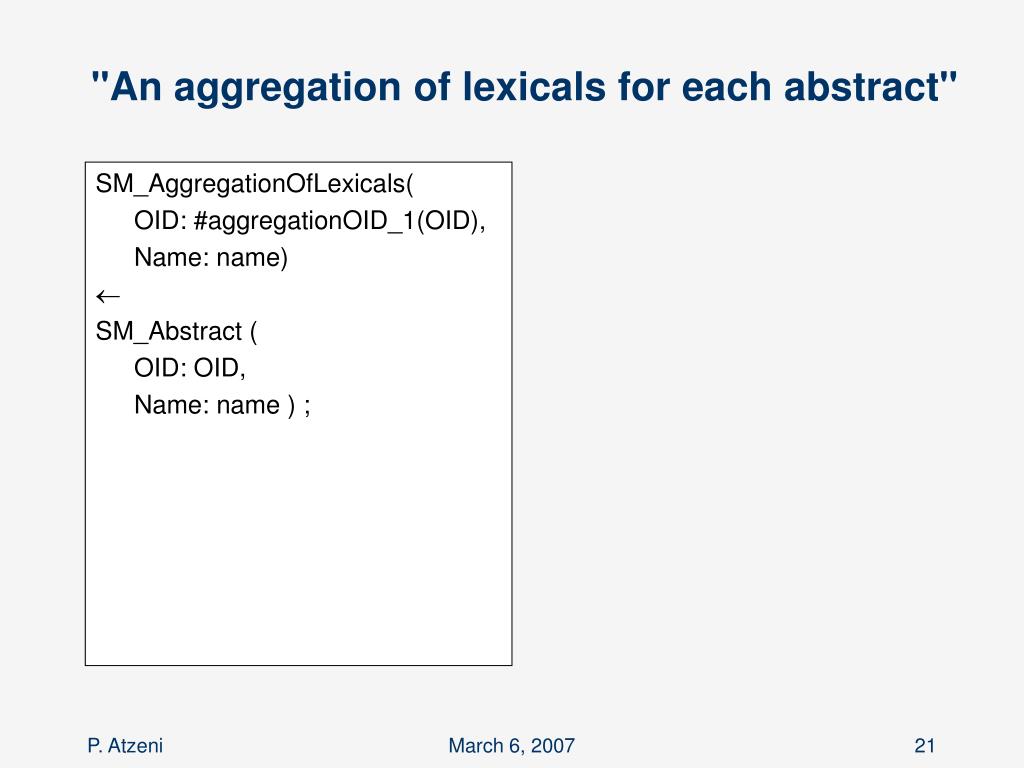 "An aggregation of lexicals for each abstract"

SM_AggregationOfLexicals(
OID: #aggregationOID_1(OID),
Name: name)
←
SM_Abstract (
OID: OID,
Name: name ) ;

P. Atzeni

March 6, 2007

21